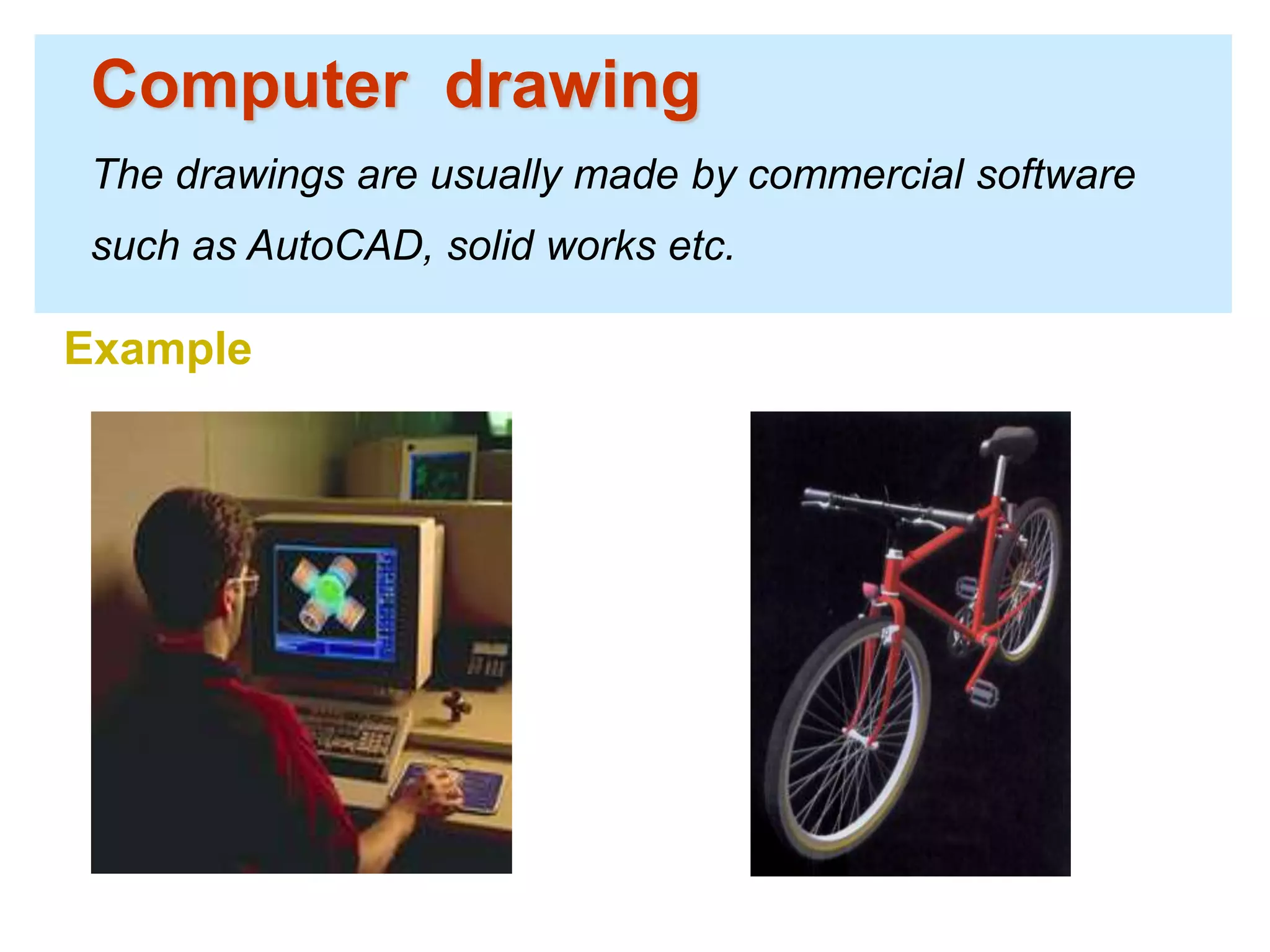 Computer drawing

The drawings are usually made by commercial software such as AutoCAD, solid works etc.

Example